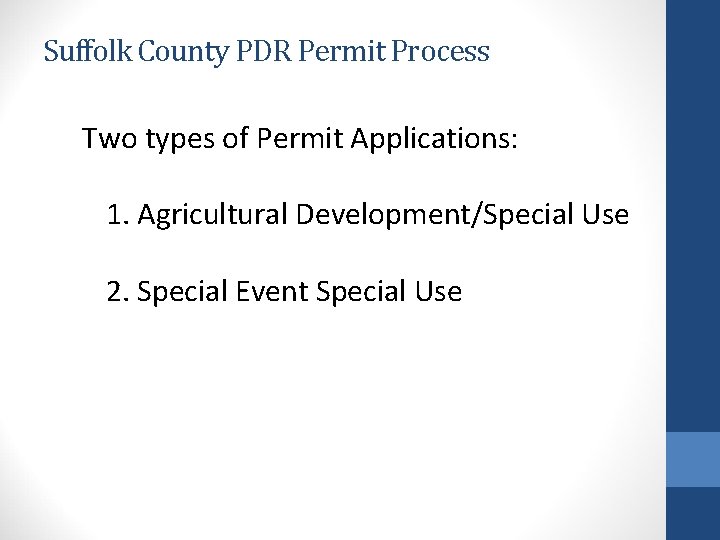 Suffolk County PDR Permit Process

Two types of Permit Applications:

1. Agricultural Development/Special Use

2. Special Event Special Use